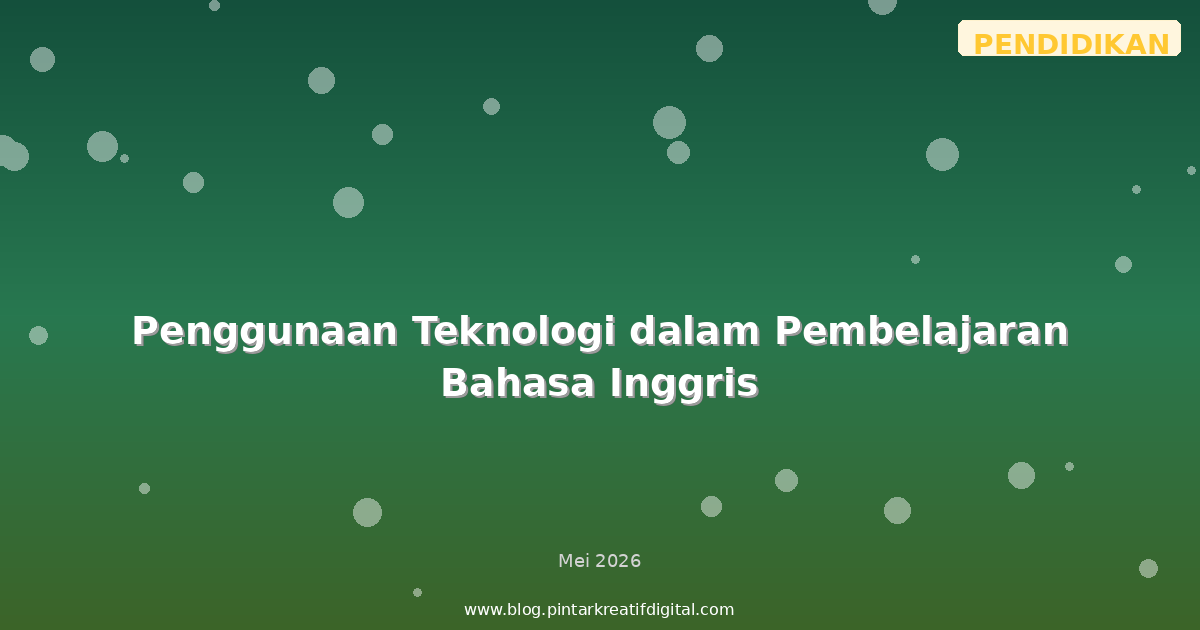 PENDIDIKAN

Penggunaan Teknologi dalam Pembelajaran Bahasa Inggris

Mei 2026

www.blog.pintarkreatifdigital.com